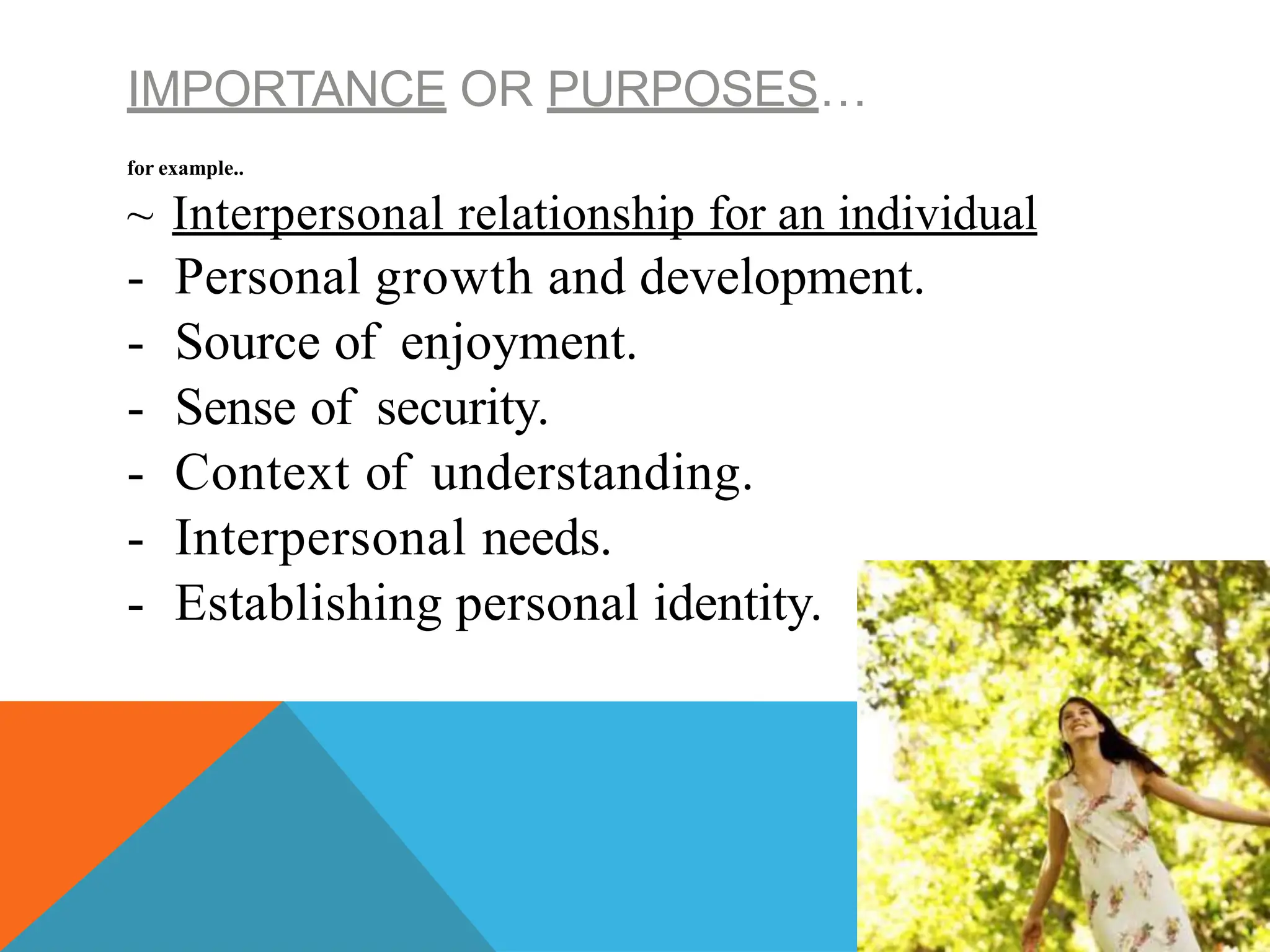 IMPORTANCE OR PURPOSES…

for example..

~ Interpersonal relationship for an individual
- Personal growth and development.
- Source of enjoyment.
- Sense of security.
- Context of understanding.
- Interpersonal needs.
- Establishing personal identity.